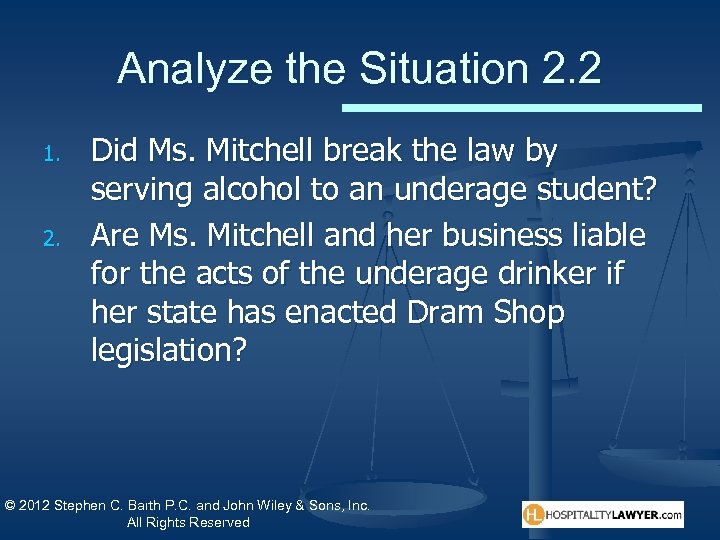 Analyze the Situation 2.2

1. Did Ms. Mitchell break the law by serving alcohol to an underage student?
2. Are Ms. Mitchell and her business liable for the acts of the underage drinker if her state has enacted Dram Shop legislation?

© 2012 Stephen C. Barth P.C. and John Wiley & Sons, Inc. All Rights Reserved

HL HOSPITALITYLAWYER.com